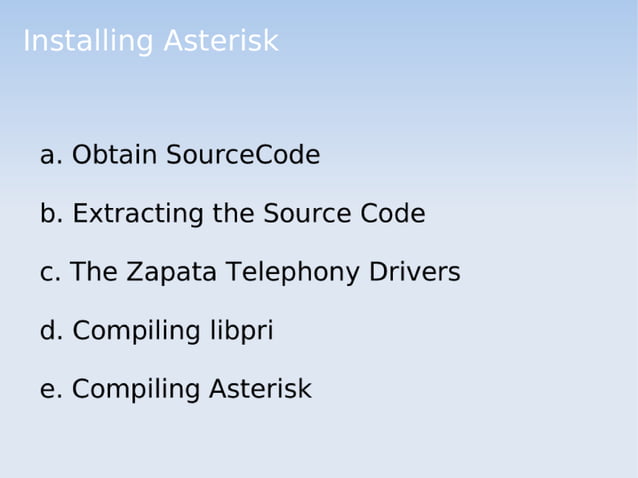 Installing Asterisk

a. Obtain SourceCode

b. Extracting the Source Code

c. The Zapata Telephony Drivers

d. Compiling libpri

e. Compiling Asterisk